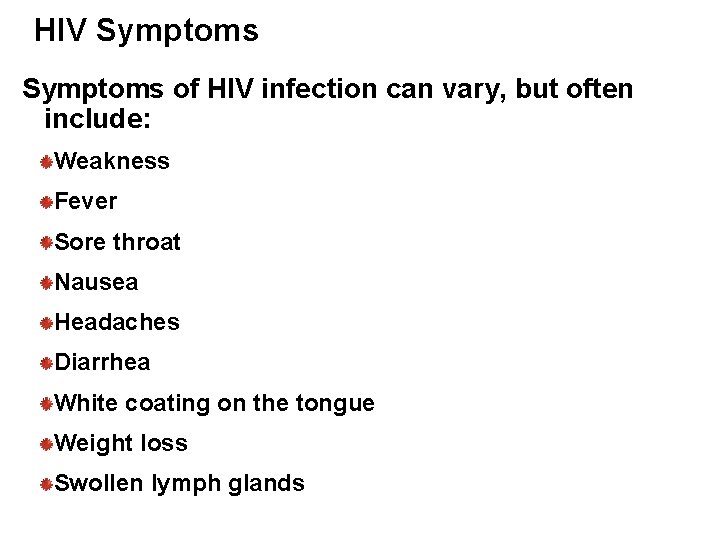 HIV Symptoms

Symptoms of HIV infection can vary, but often include:

Weakness

Fever

Sore throat

Nausea

Headaches

Diarrhea

White coating on the tongue

Weight loss

Swollen lymph glands